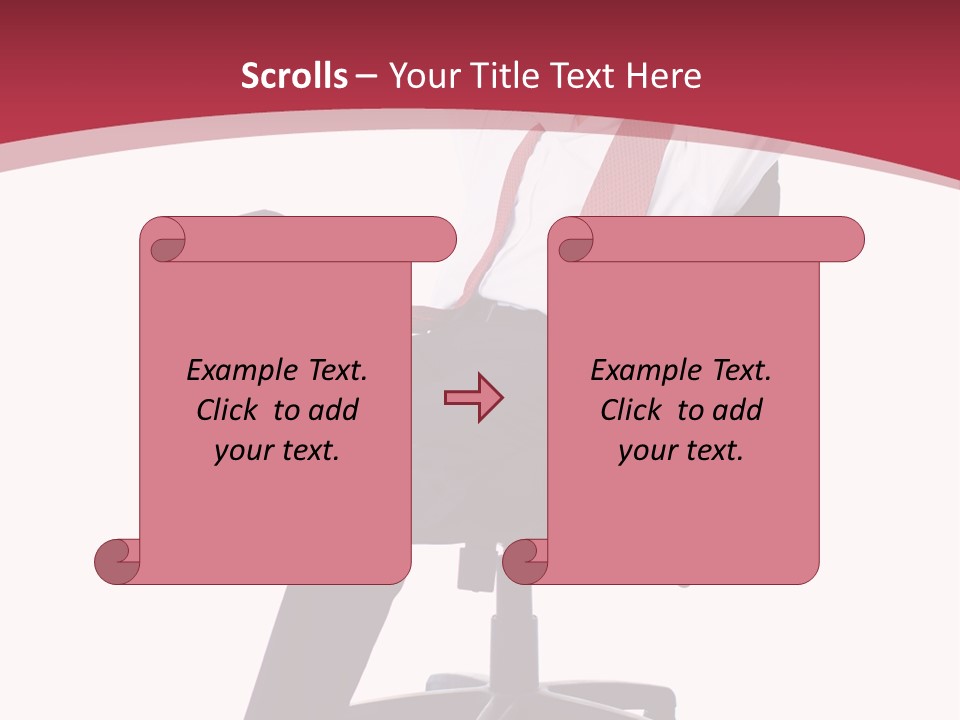 Scrolls – Your Title Text Here

Example Text. Click to add your text.

Example Text. Click to add your text.